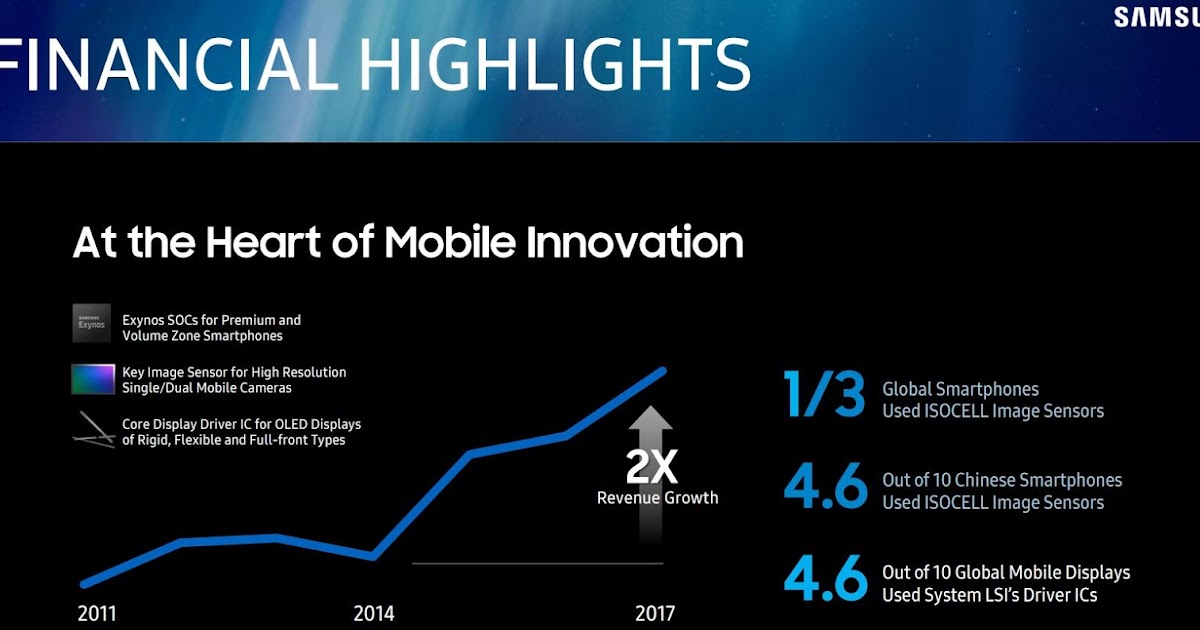 SAMSU

FINANCIAL HIGHLIGHTS

At the Heart of Mobile Innovation

SAMSUNG Exynos

Exynos SOCs for Premium and Volume Zone Smartphones

Key Image Sensor for High Resolution Single/Dual Mobile Cameras

Core Display Driver IC for OLED Displays of Rigid, Flexible and Full-front Types

2X Revenue Growth

2011

2014

2017

1/3 Global Smartphones Used ISOCELL Image Sensors

4.6 Out of 10 Chinese Smartphones Used ISOCELL Image Sensors

4.6 Out of 10 Global Mobile Displays Used System LSI's Driver ICs